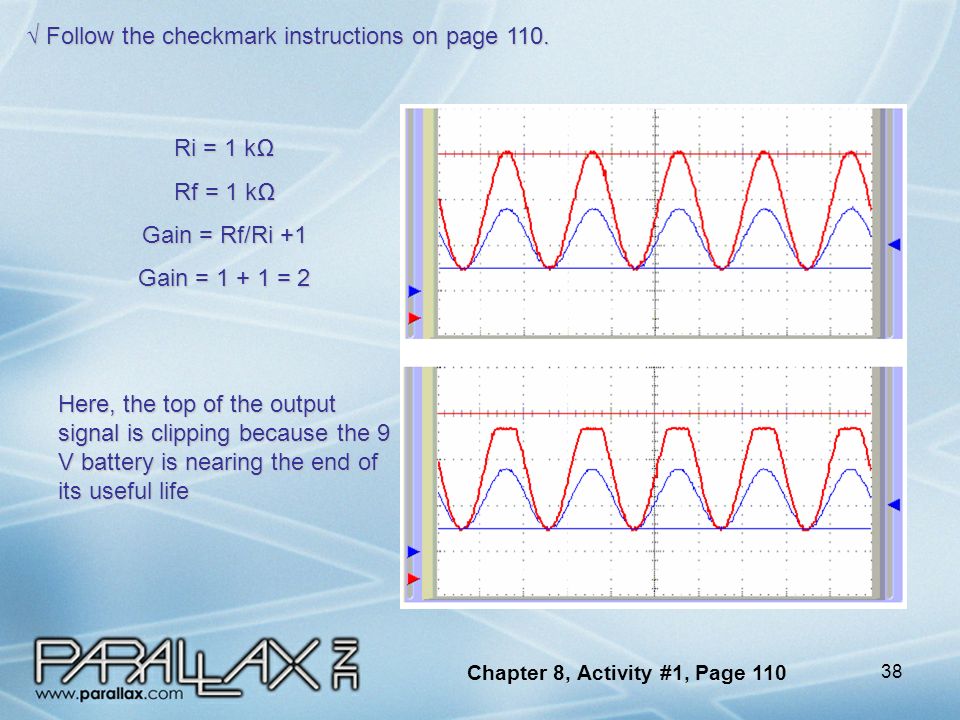 √ Follow the checkmark instructions on page 110.

Ri = 1 kΩ

Rf = 1 kΩ

Gain = Rf/Ri +1

Gain = 1 + 1 = 2

Here, the top of the output signal is clipping because the 9 V battery is nearing the end of its useful life

PARALLAX INC
www.parallax.com

Chapter 8, Activity #1, Page 110

38